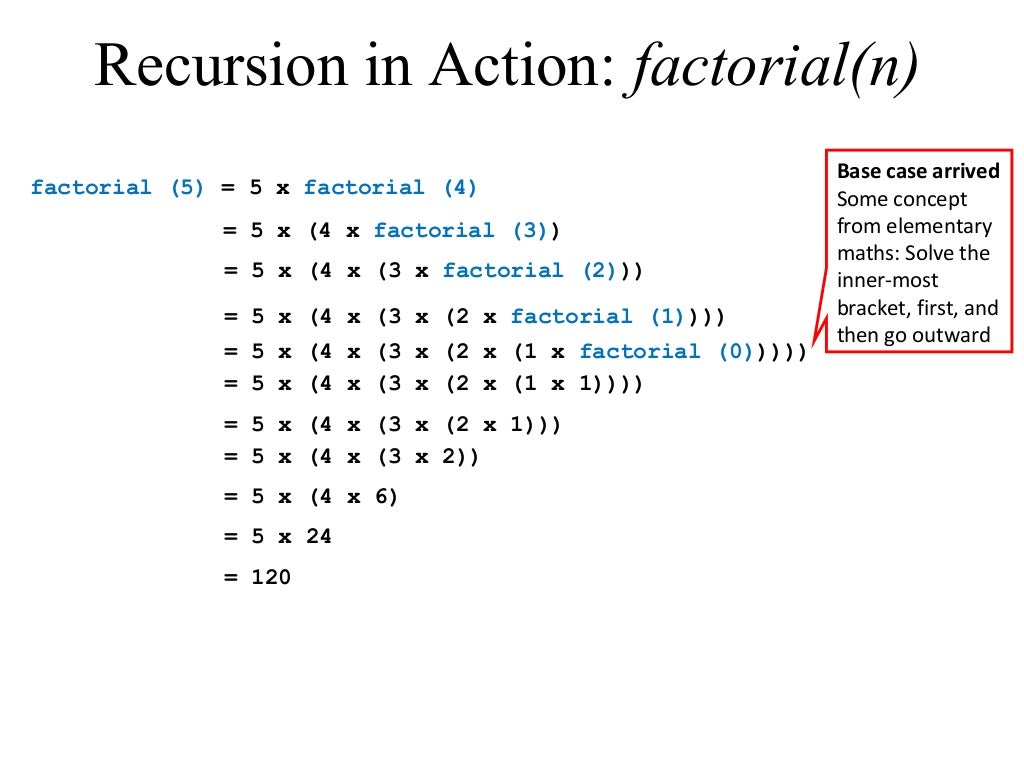 Recursion in Action: factorial(n)

factorial (5) = 5 x factorial (4)
= 5 x (4 x factorial (3))
= 5 x (4 x (3 x factorial (2)))
= 5 x (4 x (3 x (2 x factorial (1))))
= 5 x (4 x (3 x (2 x (1 x factorial (0)))))
= 5 x (4 x (3 x (2 x (1 x 1))))
= 5 x (4 x (3 x (2 x 1)))
= 5 x (4 x (3 x 2))
= 5 x (4 x 6)
= 5 x 24
= 120

Base case arrived
Some concept from elementary maths: Solve the inner-most bracket, first, and then go outward